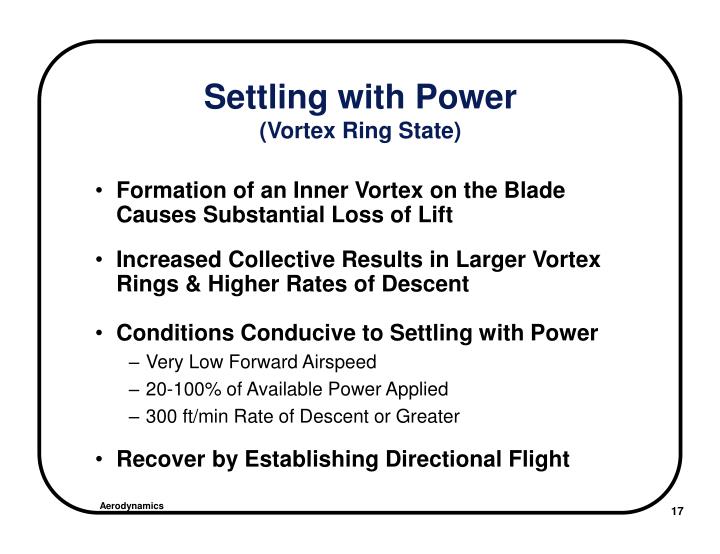 Settling with Power
(Vortex Ring State)

• Formation of an Inner Vortex on the Blade Causes Substantial Loss of Lift

• Increased Collective Results in Larger Vortex Rings & Higher Rates of Descent

• Conditions Conducive to Settling with Power
– Very Low Forward Airspeed
– 20-100% of Available Power Applied
– 300 ft/min Rate of Descent or Greater

• Recover by Establishing Directional Flight

Aerodynamics

17